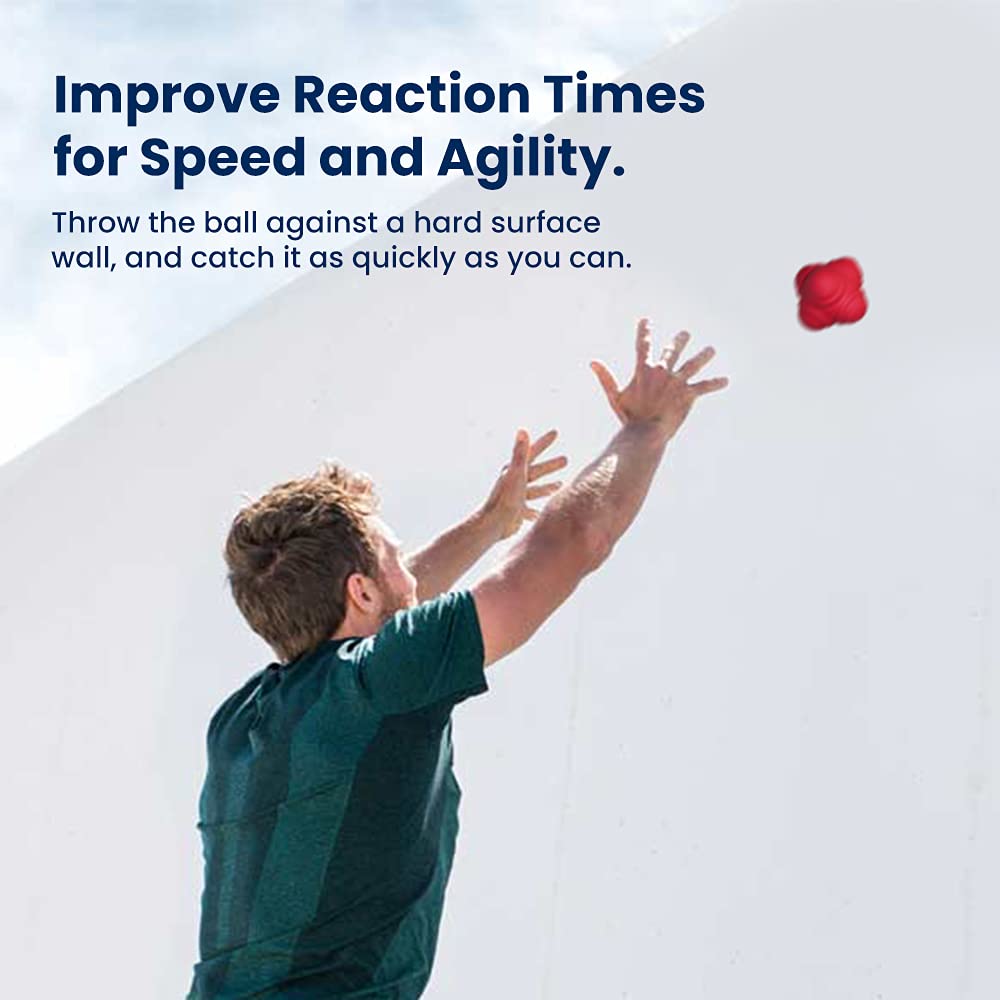 Improve Reaction Times for Speed and Agility.

Throw the ball against a hard surface wall, and catch it as quickly as you can.